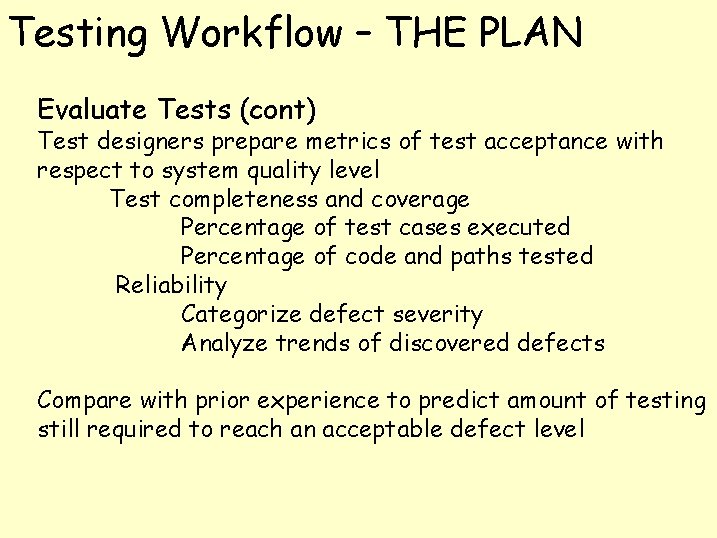 Testing Workflow – THE PLAN

Evaluate Tests (cont)
Test designers prepare metrics of test acceptance with respect to system quality level

Test completeness and coverage

Percentage of test cases executed

Percentage of code and paths tested

Reliability

Categorize defect severity

Analyze trends of discovered defects

Compare with prior experience to predict amount of testing still required to reach an acceptable defect level